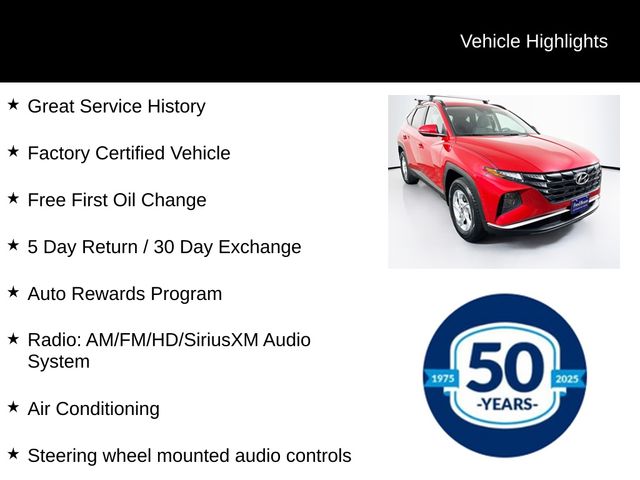 Vehicle Highlights

★ Great Service History

★ Factory Certified Vehicle

★ Free First Oil Change

★ 5 Day Return / 30 Day Exchange

★ Auto Rewards Program

★ Radio: AM/FM/HD/SiriusXM Audio System

★ Air Conditioning

★ Steering wheel mounted audio controls

1975 50 2025 -YEARS-